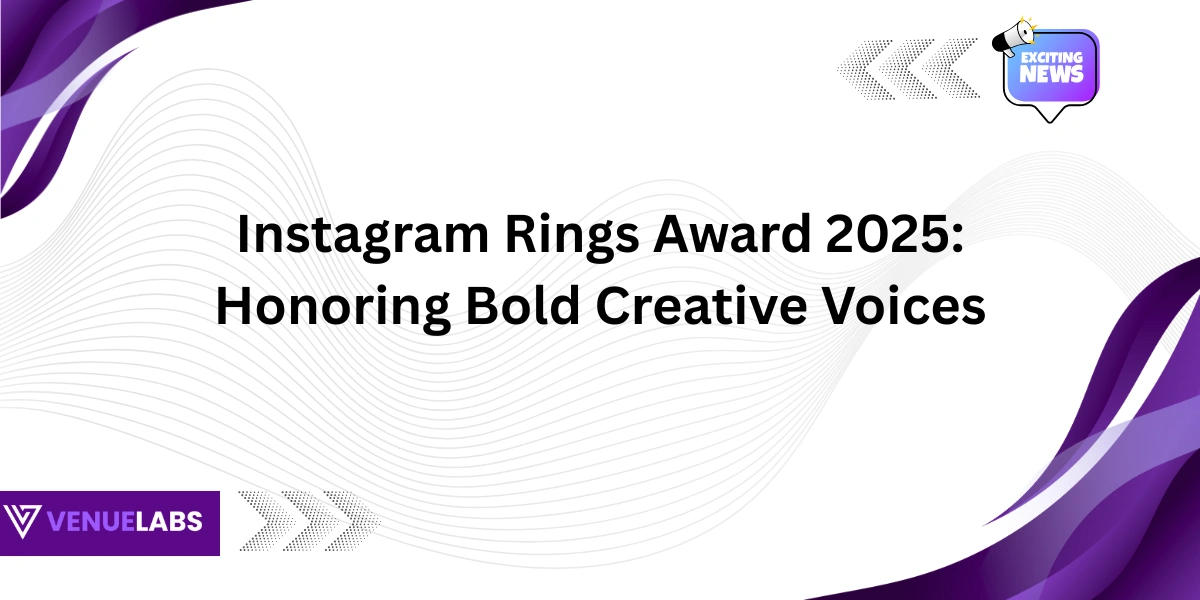 EXCITING NEWS

Instagram Rings Award 2025: Honoring Bold Creative Voices

VENUELABS